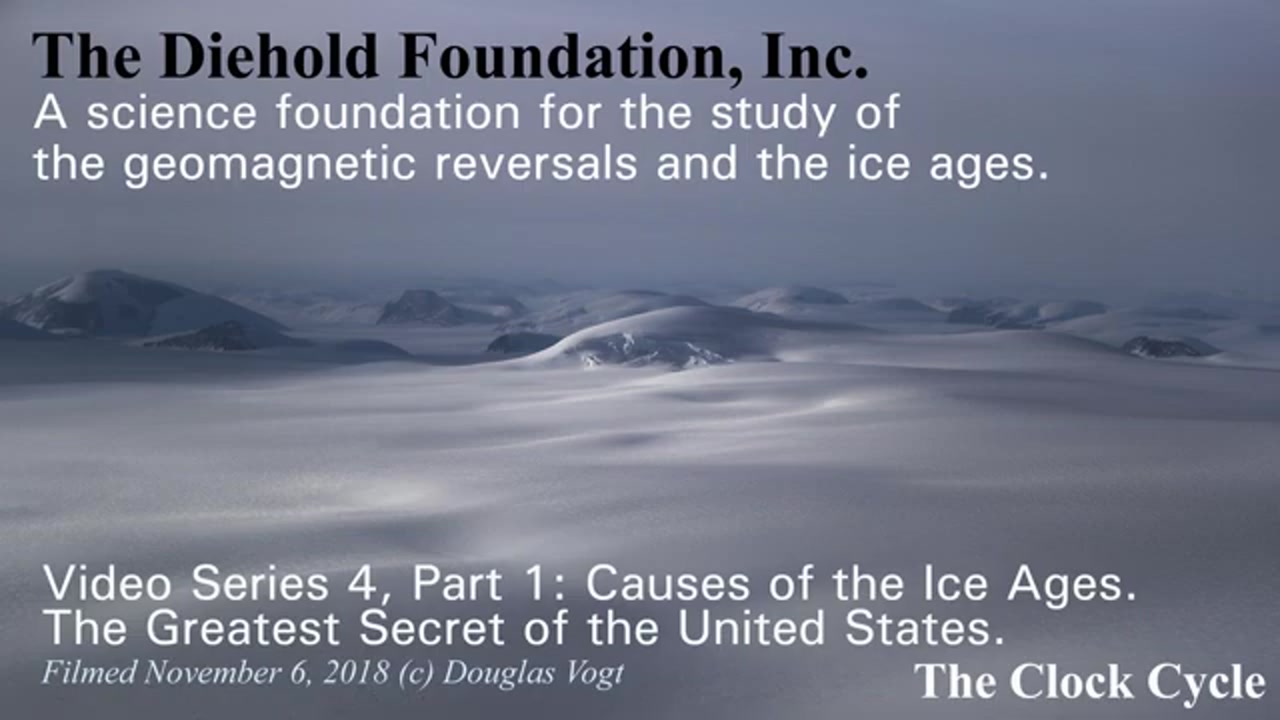 The Diehold Foundation, Inc.
A science foundation for the study of the geomagnetic reversals and the ice ages.

Video Series 4, Part 1: Causes of the Ice Ages.
The Greatest Secret of the United States.
Filmed November 6, 2018 (c) Douglas Vogt

The Clock Cycle